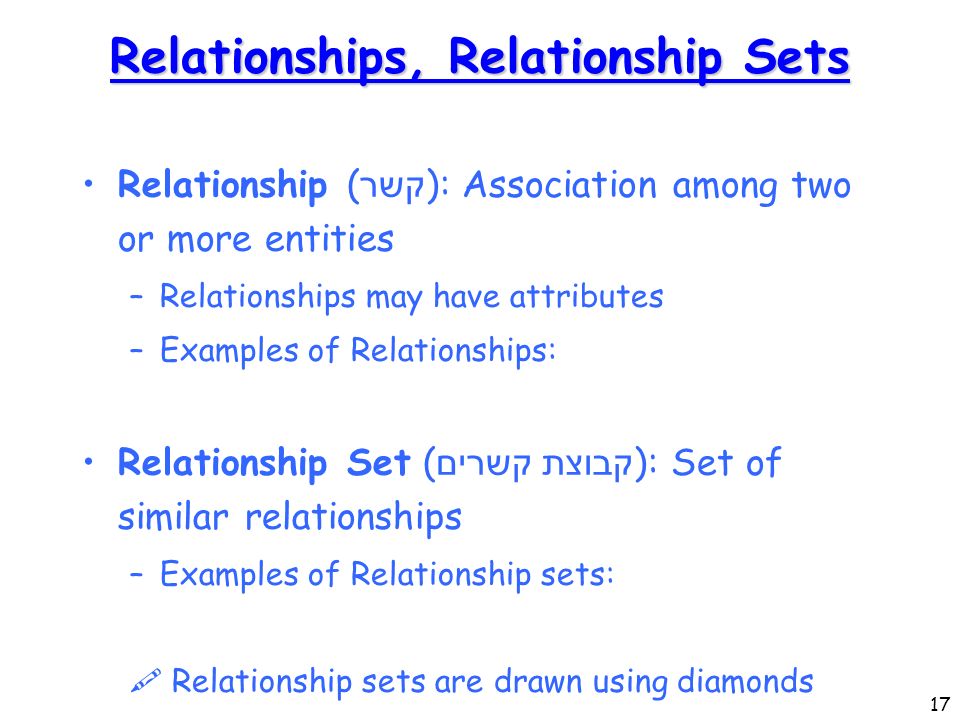 Relationships, Relationship Sets

• Relationship (קשר): Association among two or more entities
– Relationships may have attributes
– Examples of Relationships:

• Relationship Set (קבוצת קשרים): Set of similar relationships
– Examples of Relationship sets:

Relationship sets are drawn using diamonds

17